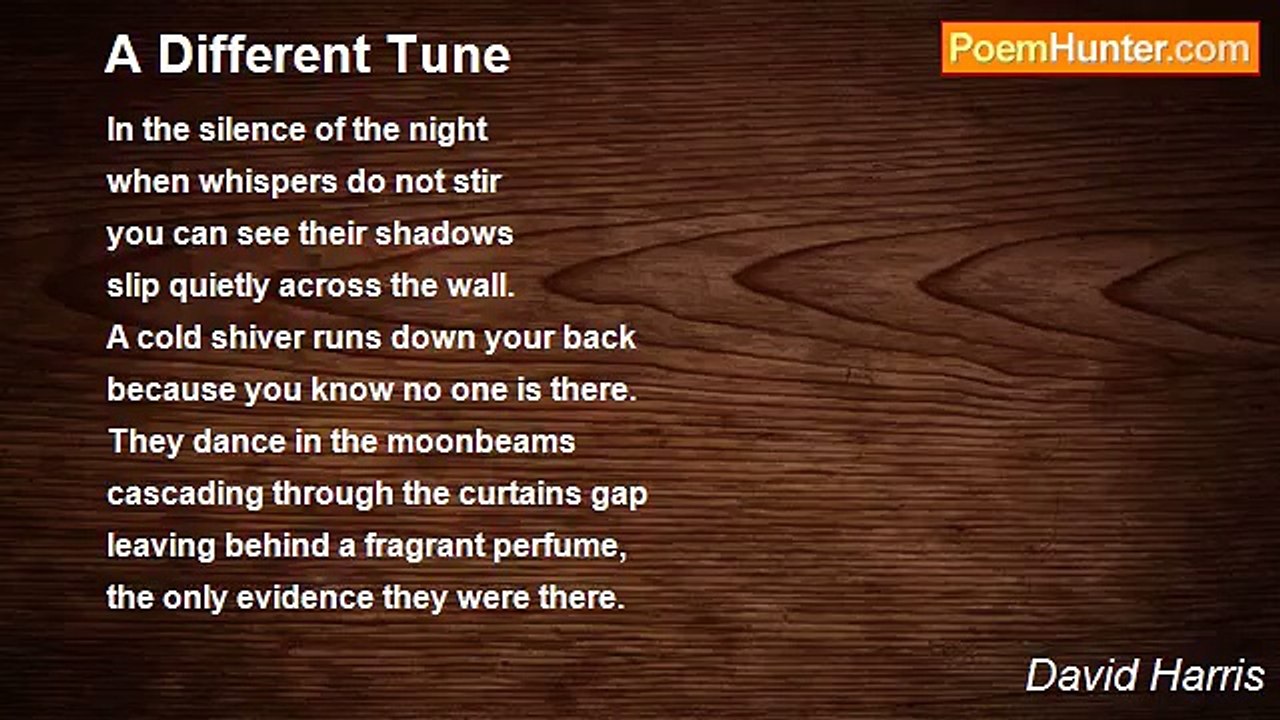 A Different Tune

PoemHunter.com

In the silence of the night
when whispers do not stir
you can see their shadows
slip quietly across the wall.
A cold shiver runs down your back
because you know no one is there.
They dance in the moonbeams
cascading through the curtains gap
leaving behind a fragrant perfume,
the only evidence they were there.

David Harris